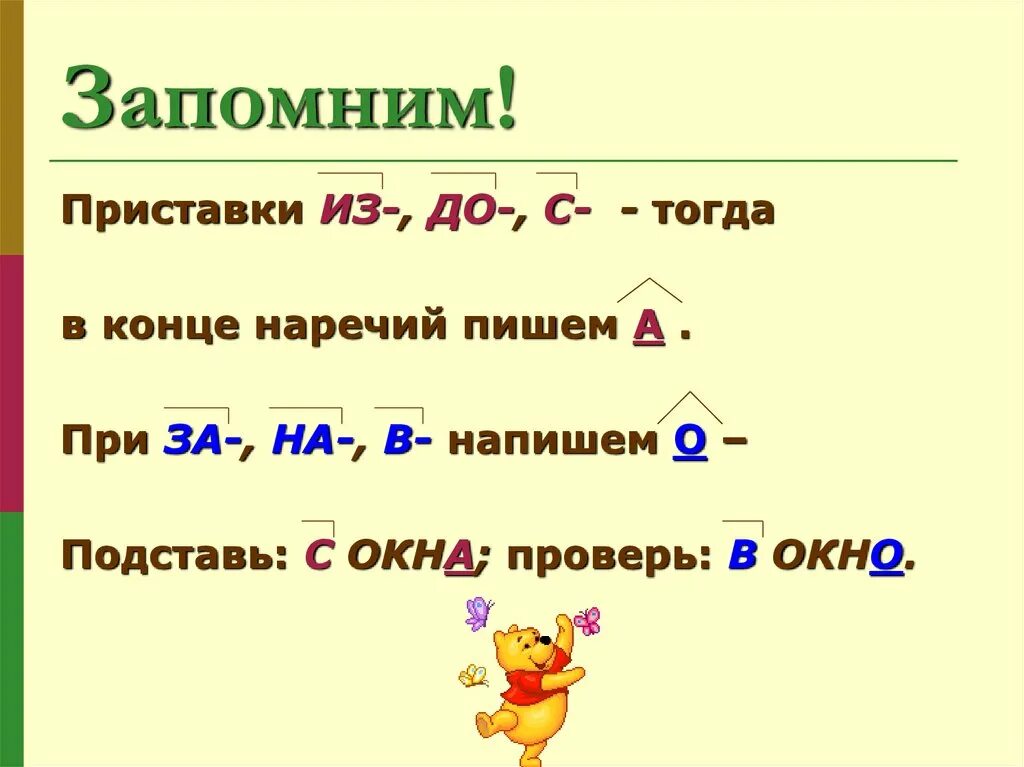 Запомним!

Приставки ИЗ-, ДО-, С- - тогда

в конце наречий пишем А .

При ЗА-, НА-, В- напишем О –

Подставь: С ОКНА; проверь: В ОКНО.